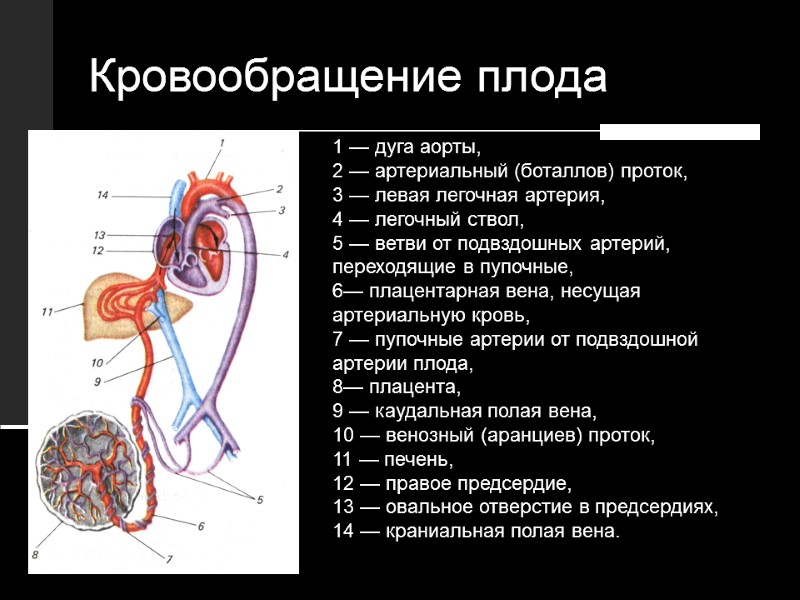 Кровообращение плода

1
14
2
3
13
12
4
11
10
9
5
6
8
7

1 — дуга аорты,
2 — артериальный (боталлов) проток,
3 — левая легочная артерия,
4 — легочный ствол,
5 — ветви от подвздошных артерий, переходящие в пупочные,
6— плацентарная вена, несущая артериальную кровь,
7 — пупочные артерии от подвздошной артерии плода,
8— плацента,
9 — каудальная полая вена,
10 — венозный (аранциев) проток,
11 — печень,
12 — правое предсердие,
13 — овальное отверстие в предсердиях,
14 — краниальная полая вена.